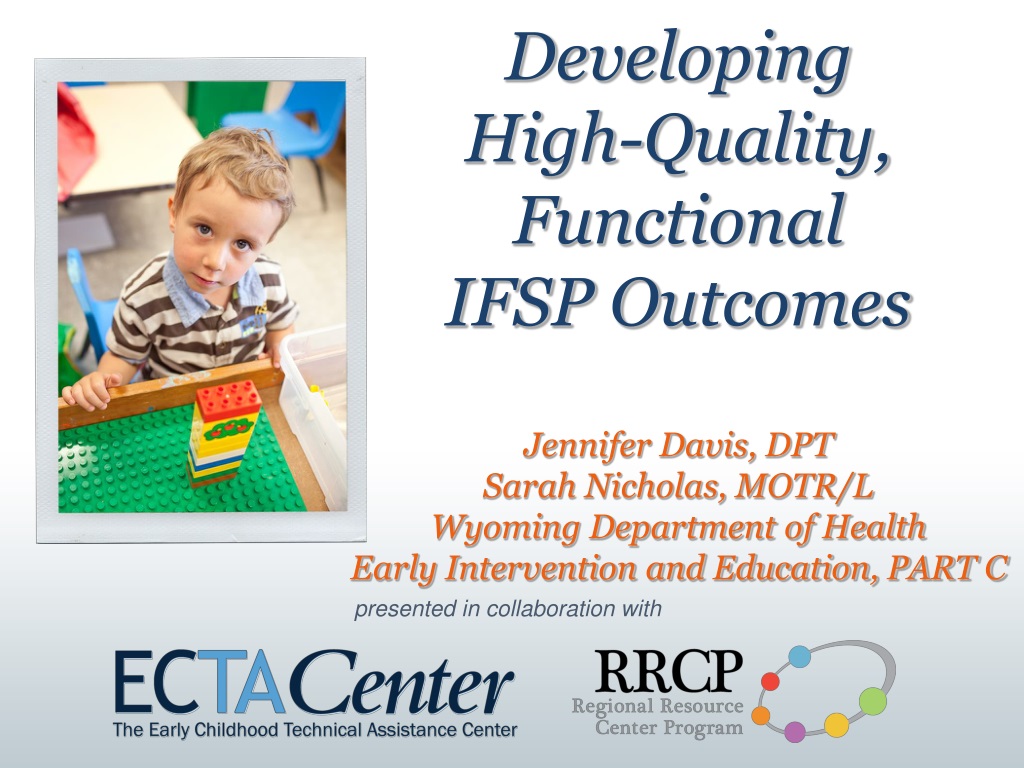 Developing High-Quality, Functional IFSP Outcomes

Jennifer Davis, DPT
Sarah Nicholas, MOTR/L
Wyoming Department of Health
Early Intervention and Education, PART C

presented in collaboration with

ECTACenter
The Early Childhood Technical Assistance Center

RRCP
Regional Resource Center Program